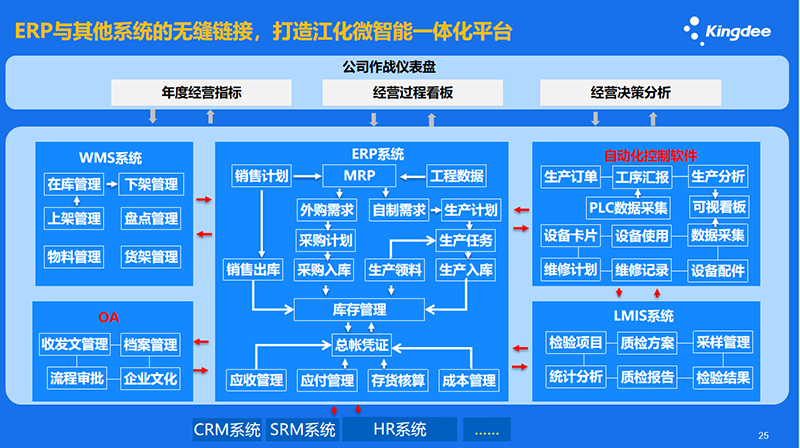 ERP与其他系统的无缝链接，打造江化微智能一体化平台

Kingdee

公司作战仪表盘

年度经营指标

经营过程看板

经营决策分析

WMS系统

在库管理

下架管理

上架管理

盘点管理

物料管理

货架管理

OA

收发文管理

档案管理

流程审批

企业文化

ERP系统

销售计划

MRP

工程数据

外购需求

自制需求

生产计划

采购计划

生产任务

销售出库

采购入库

生产领料

生产入库

库存管理

总帐凭证

应收管理

应付管理

存货核算

成本管理

自动化控制软件

生产订单

工序汇报

生产分析

PLC数据采集

可视看板

设备卡片

设备使用

数据采集

维修计划

维修记录

设备配件

LMIS系统

检验项目

质检方案

采样管理

统计分析

质检报告

检验结果

CRM系统

SRM系统

HR系统

......

25